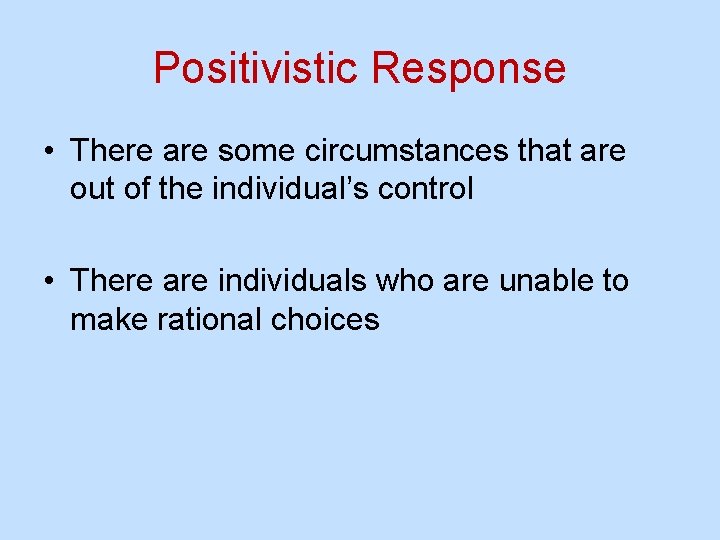 Positivistic Response

• There are some circumstances that are out of the individual’s control

• There are individuals who are unable to make rational choices